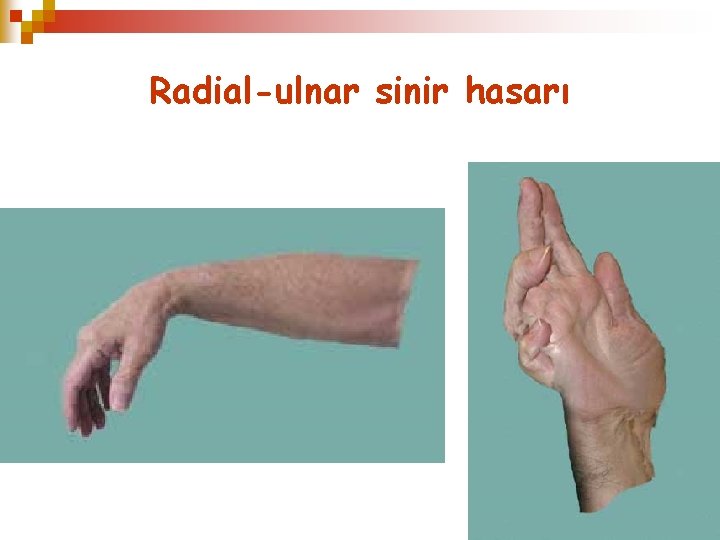 Radial-ulnar sinir hasarı